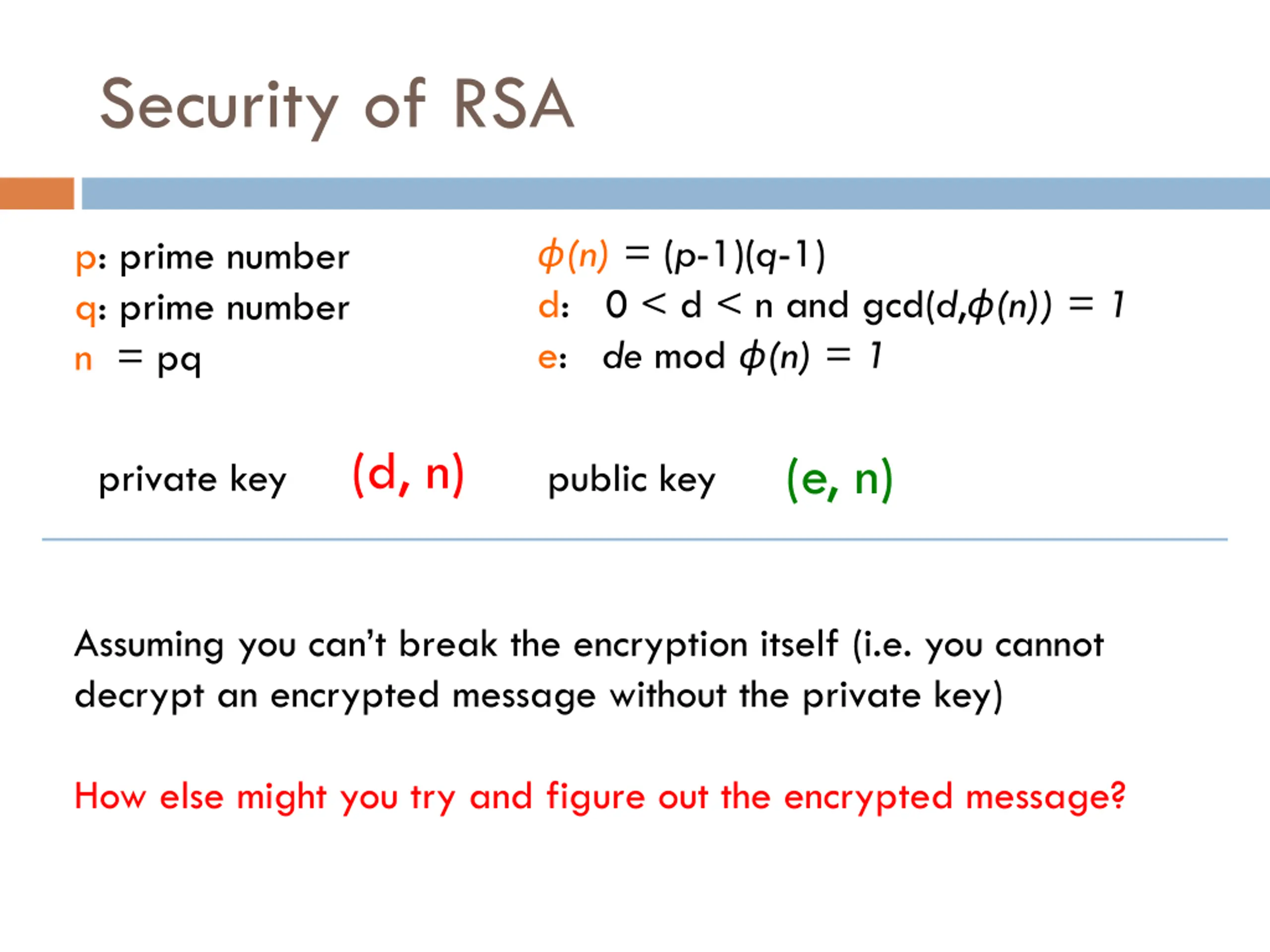 Security of RSA

p: prime number
q: prime number
n = pq

$\phi(n) = (p-1)(q-1)$
d: $0 < d < n$ and $gcd(d,\phi(n)) = 1$
e: $de \bmod \phi(n) = 1$

private key (d, n) public key (e, n)

Assuming you can't break the encryption itself (i.e. you cannot decrypt an encrypted message without the private key)

How else might you try and figure out the encrypted message?